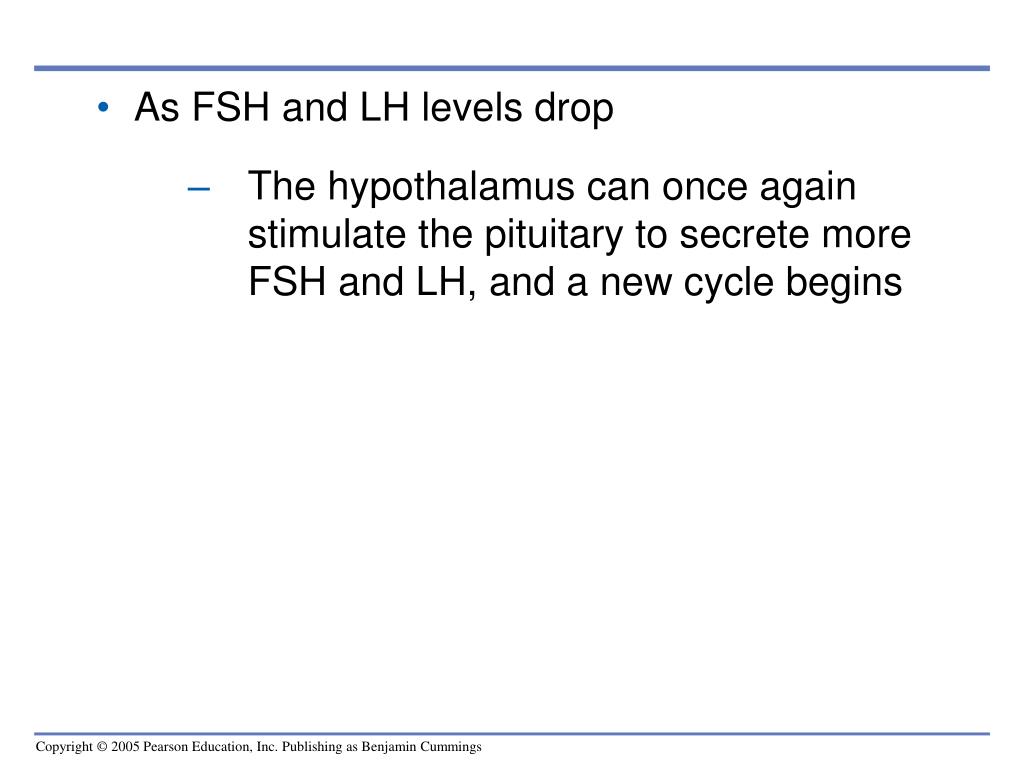 • As FSH and LH levels drop

– The hypothalamus can once again stimulate the pituitary to secrete more FSH and LH, and a new cycle begins

Copyright © 2005 Pearson Education, Inc. Publishing as Benjamin Cummings